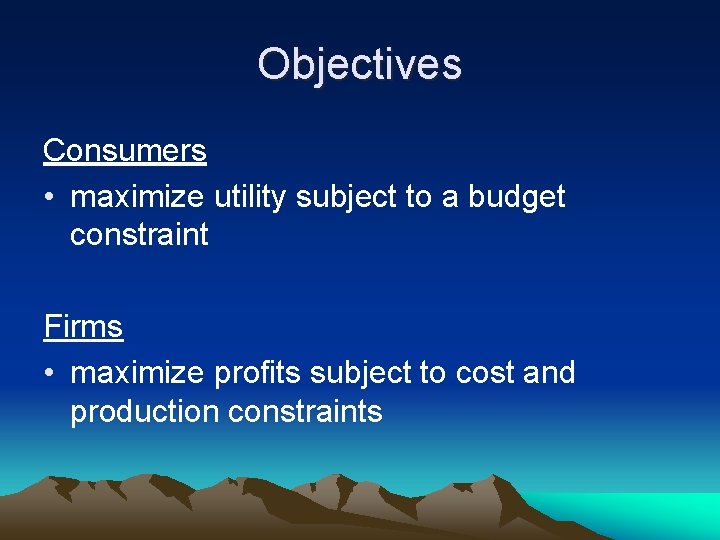 Objectives

Consumers

• maximize utility subject to a budget constraint

Firms

• maximize profits subject to cost and production constraints